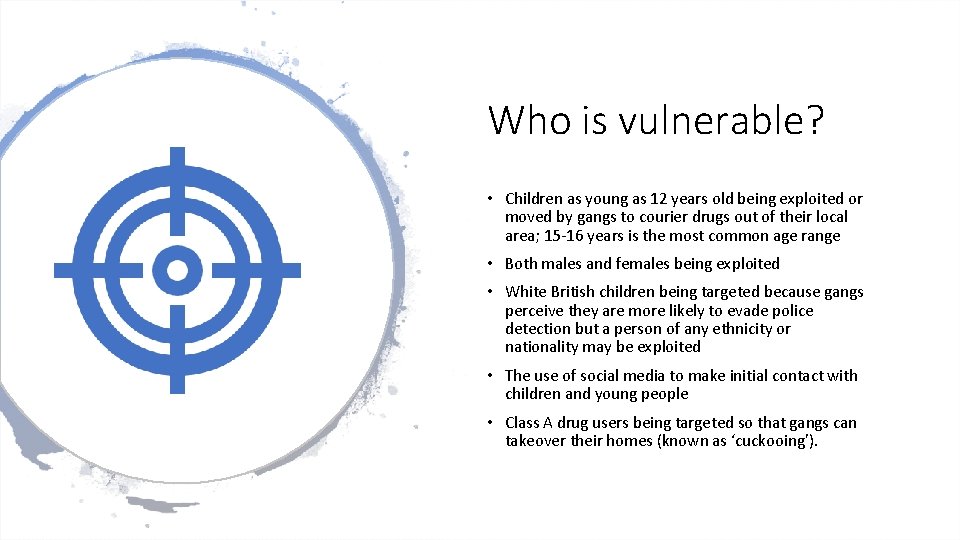 Who is vulnerable?

• Children as young as 12 years old being exploited or moved by gangs to courier drugs out of their local area; 15-16 years is the most common age range

• Both males and females being exploited

• White British children being targeted because gangs perceive they are more likely to evade police detection but a person of any ethnicity or nationality may be exploited

• The use of social media to make initial contact with children and young people

• Class A drug users being targeted so that gangs can takeover their homes (known as 'cuckooing').